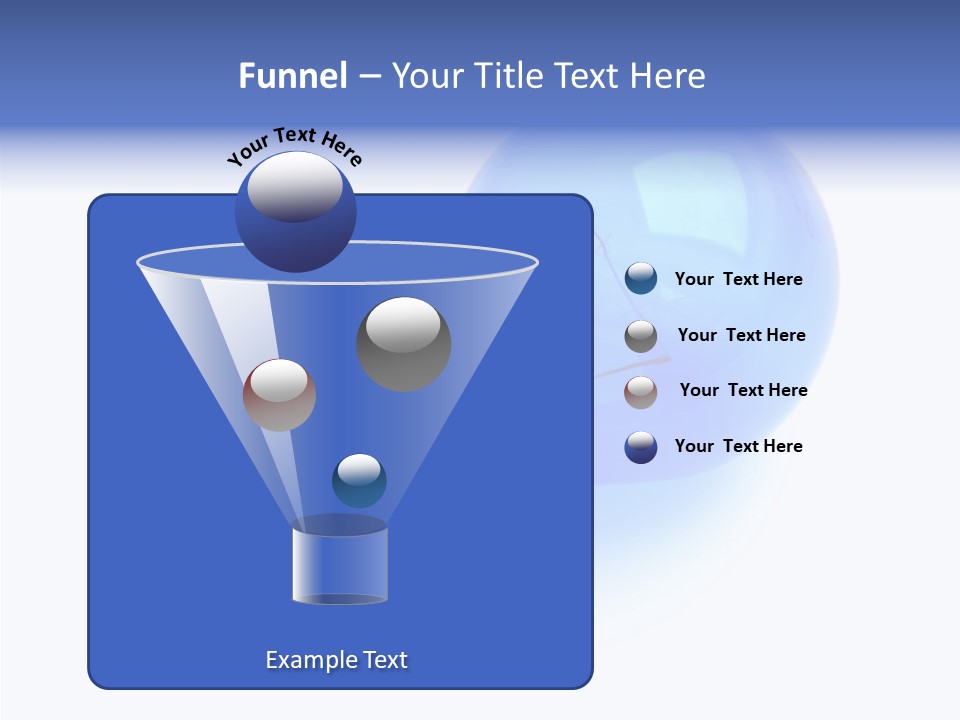 Funnel – Your Title Text Here

Your Text Here

Your Text Here

Your Text Here

Your Text Here

Your Text Here

Example Text